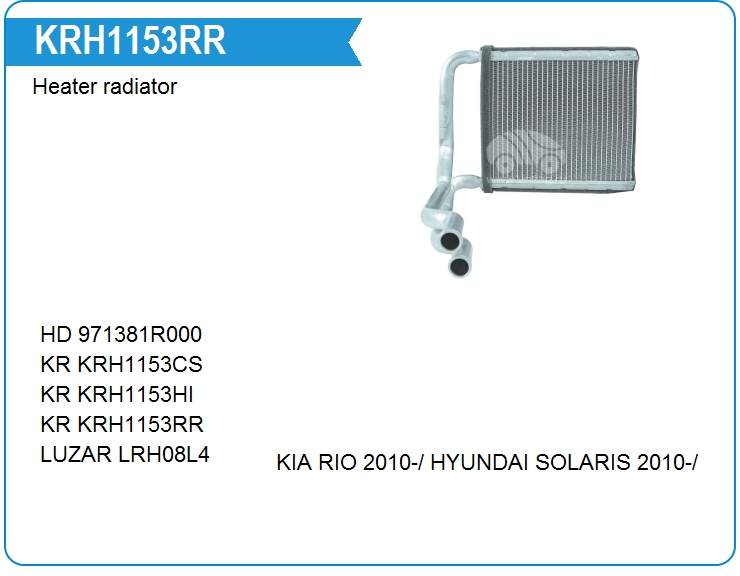 KRH1153RR

Heater radiator

HD 971381R000
KR KRH1153CS
KR KRH1153HI
KR KRH1153RR
LUZAR LRH08L4

KIA RIO 2010-/ HYUNDAI SOLARIS 2010-/